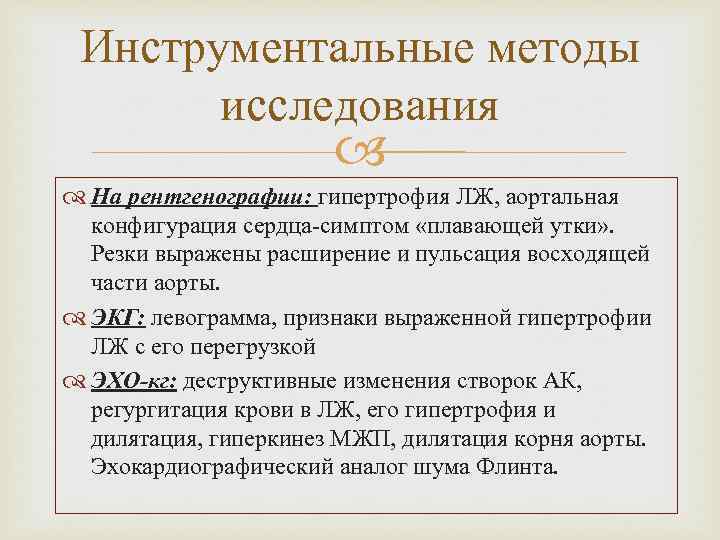 Инструментальные методы исследования

На рентгенографии: гипертрофия ЛЖ, аортальная конфигурация сердца-симптом «плавающей утки». Резки выражены расширение и пульсация восходящей части аорты.

ЭКГ: левограмма, признаки выраженной гипертрофии ЛЖ с его перегрузкой

ЭХО-кг: деструктивные изменения створок АК, регургитация крови в ЛЖ, его гипертрофия и дилятация, гиперкинез МЖП, дилятация корня аорты. Эхокардиографический аналог шума Флинта.